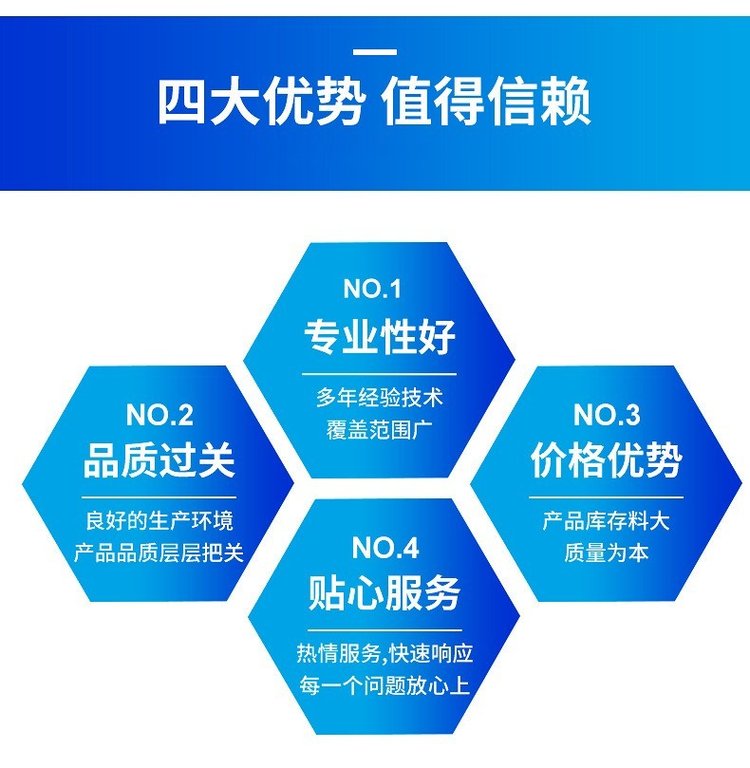 四大优势 值得信赖

NO.1
专业性好
多年经验技术
覆盖范围广

NO.2
品质过关
良好的生产环境
产品品质层层把关

NO.3
价格优势
产品库存料大
质量为本

NO.4
贴心服务
热情服务,快速响应
每一个问题放心上